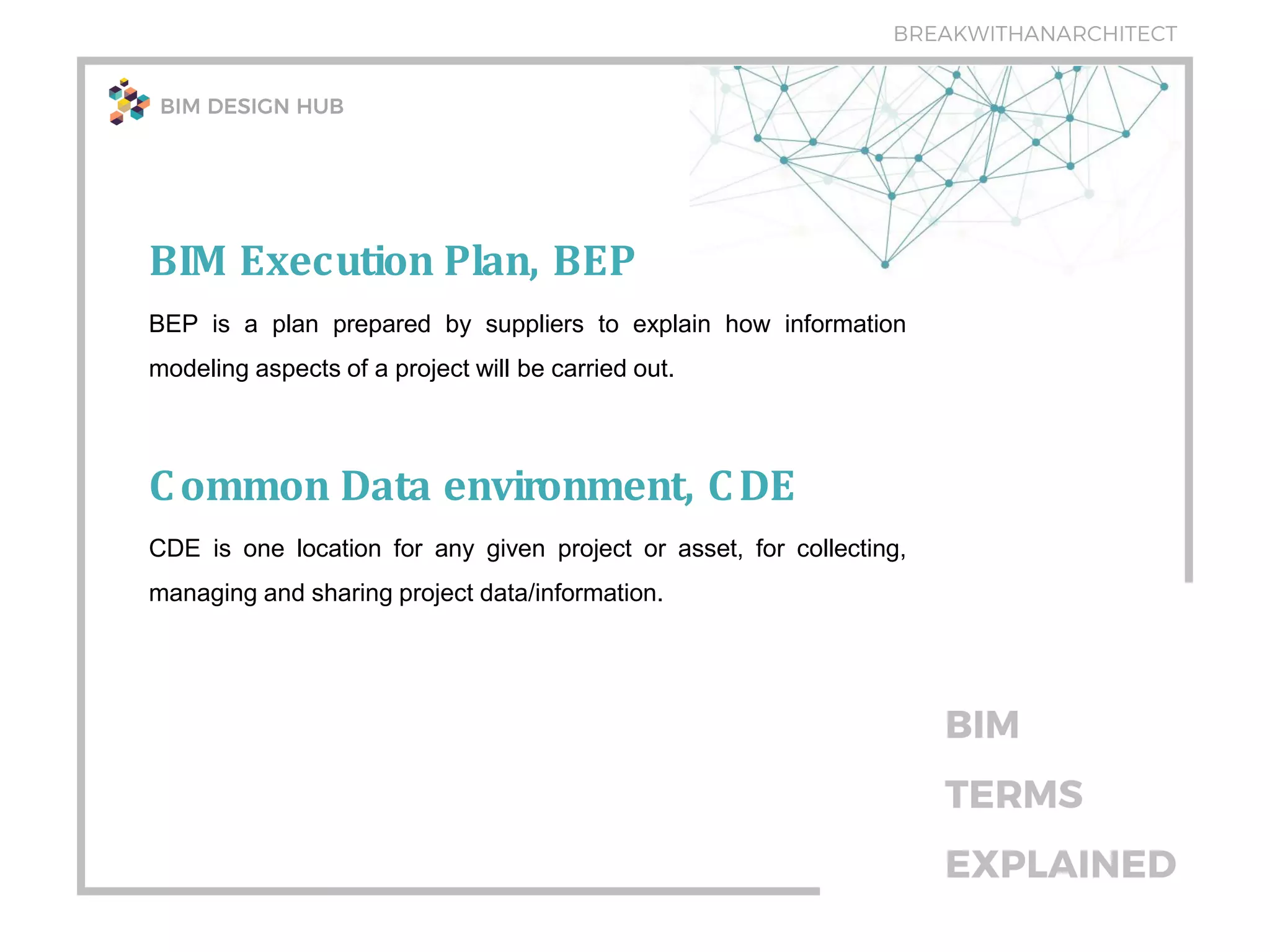 BREAKWITHANARCHITECT

BIM DESIGN HUB

BIM Execution Plan, BEP

BEP is a plan prepared by suppliers to explain how information modeling aspects of a project will be carried out.

Common Data environment, CDE

CDE is one location for any given project or asset, for collecting, managing and sharing project data/information.

BIM

TERMS

EXPLAINED